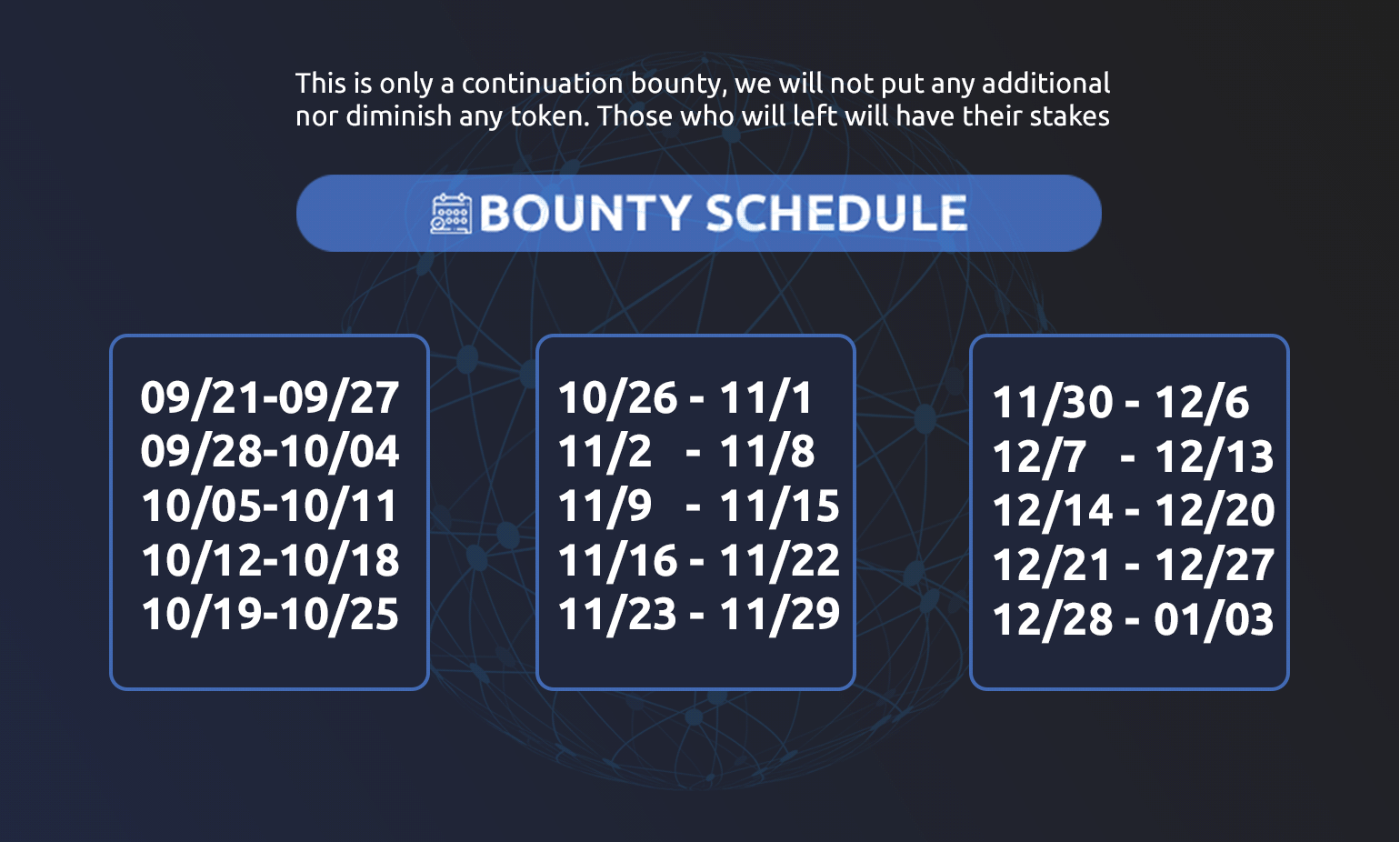 This is only a continuation bounty, we will not put any additional nor diminish any token. Those who will left will have their stakes

BOUNTY SCHEDULE

09/21-09/27
09/28-10/04
10/05-10/11
10/12-10/18
10/19-10/25

10/26 - 11/1
11/2 - 11/8
11/9 - 11/15
11/16 - 11/22
11/23 - 11/29

11/30 - 12/6
12/7 - 12/13
12/14 - 12/20
12/21 - 12/27
12/28 - 01/03